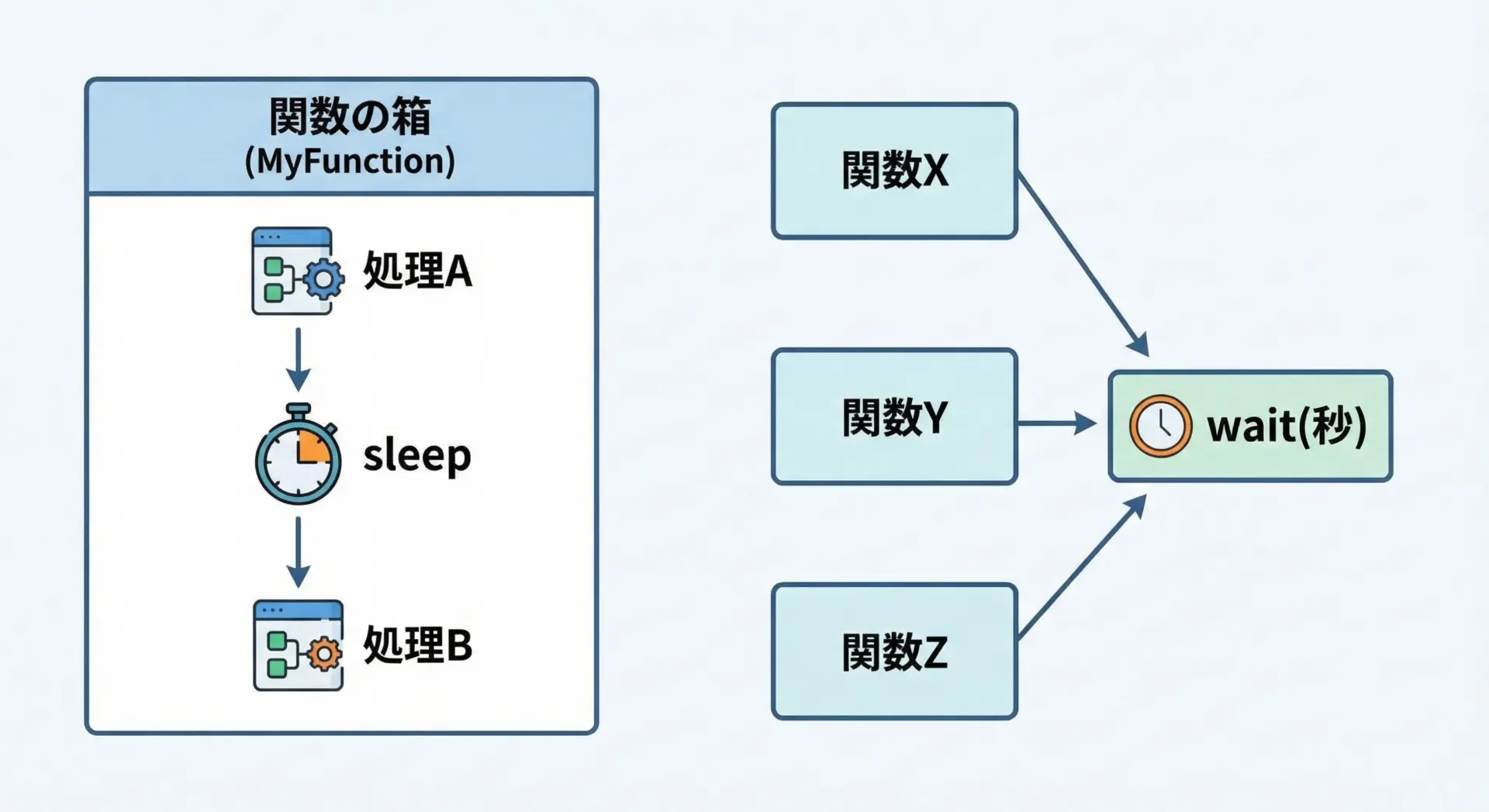 関数の箱
(MyFunction)

処理A

sleep

処理B

関数X

関数Y

関数Z

wait(秒)